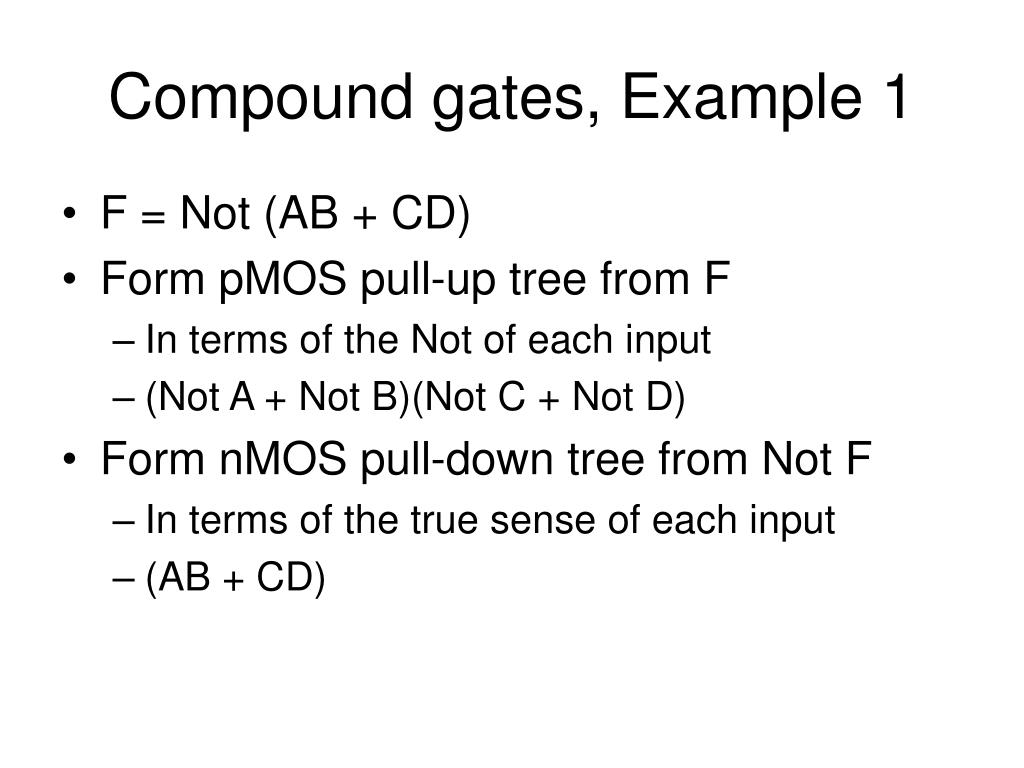 Compound gates, Example 1

• F = Not (AB + CD)
• Form pMOS pull-up tree from F
– In terms of the Not of each input
– (Not A + Not B)(Not C + Not D)
• Form nMOS pull-down tree from Not F
– In terms of the true sense of each input
– (AB + CD)